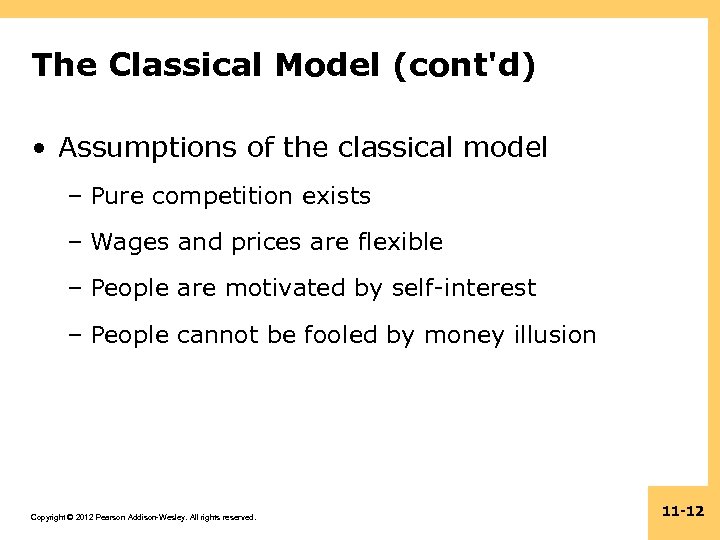 The Classical Model (cont'd)

• Assumptions of the classical model

– Pure competition exists

– Wages and prices are flexible

– People are motivated by self-interest

– People cannot be fooled by money illusion

Copyright © 2012 Pearson Addison-Wesley. All rights reserved.

11-12